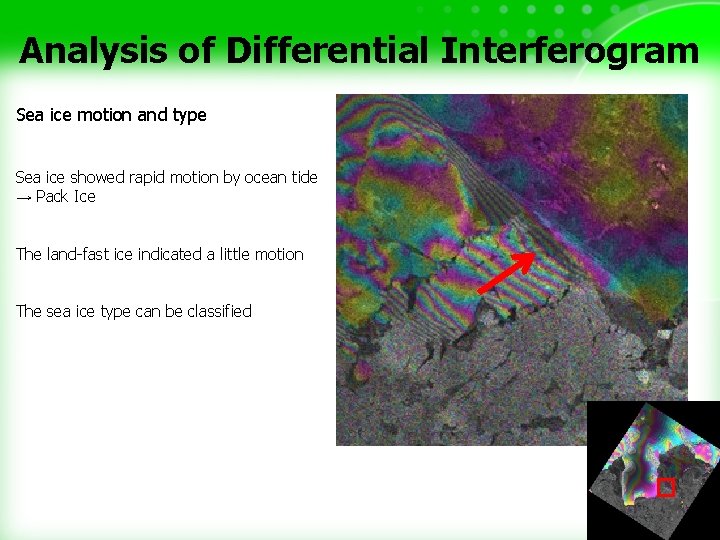 Analysis of Differential Interferogram

Sea ice motion and type

Sea ice showed rapid motion by ocean tide → Pack Ice

The land-fast ice indicated a little motion

The sea ice type can be classified